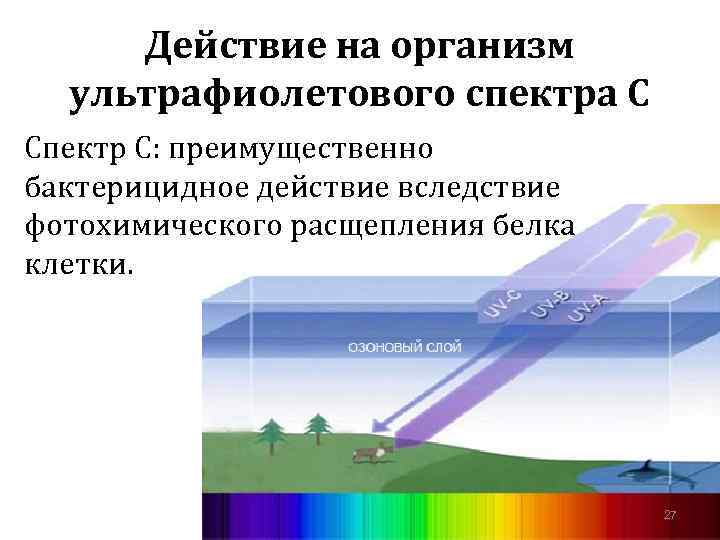 Действие на организм ультрафиолетового спектра С

Спектр С: преимущественно бактерицидное действие вследствие фотохимического расщепления белка клетки.

UV-C
UV-B
UV-A
озоновый слой

27